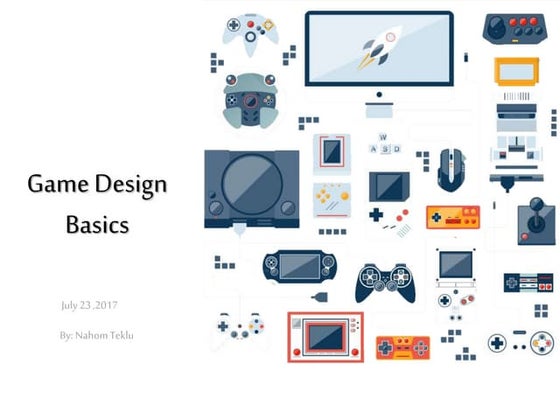 Game Design Basics

July 23 ,2017

By: Nahom Teklu

W
A S D